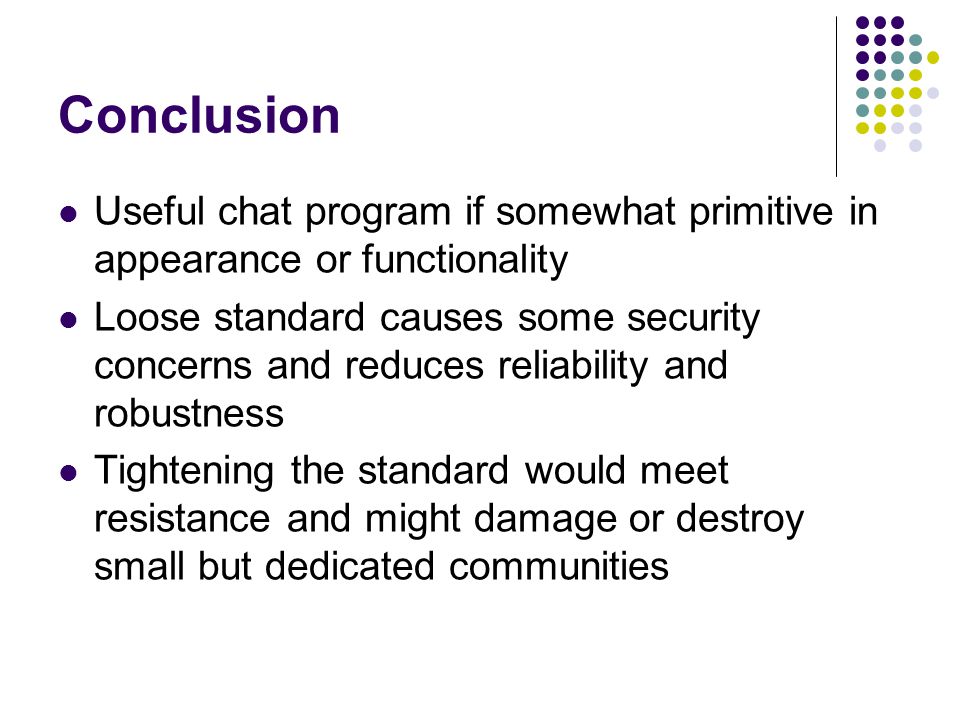 Conclusion

- Useful chat program if somewhat primitive in appearance or functionality
- Loose standard causes some security concerns and reduces reliability and robustness
- Tightening the standard would meet resistance and might damage or destroy small but dedicated communities